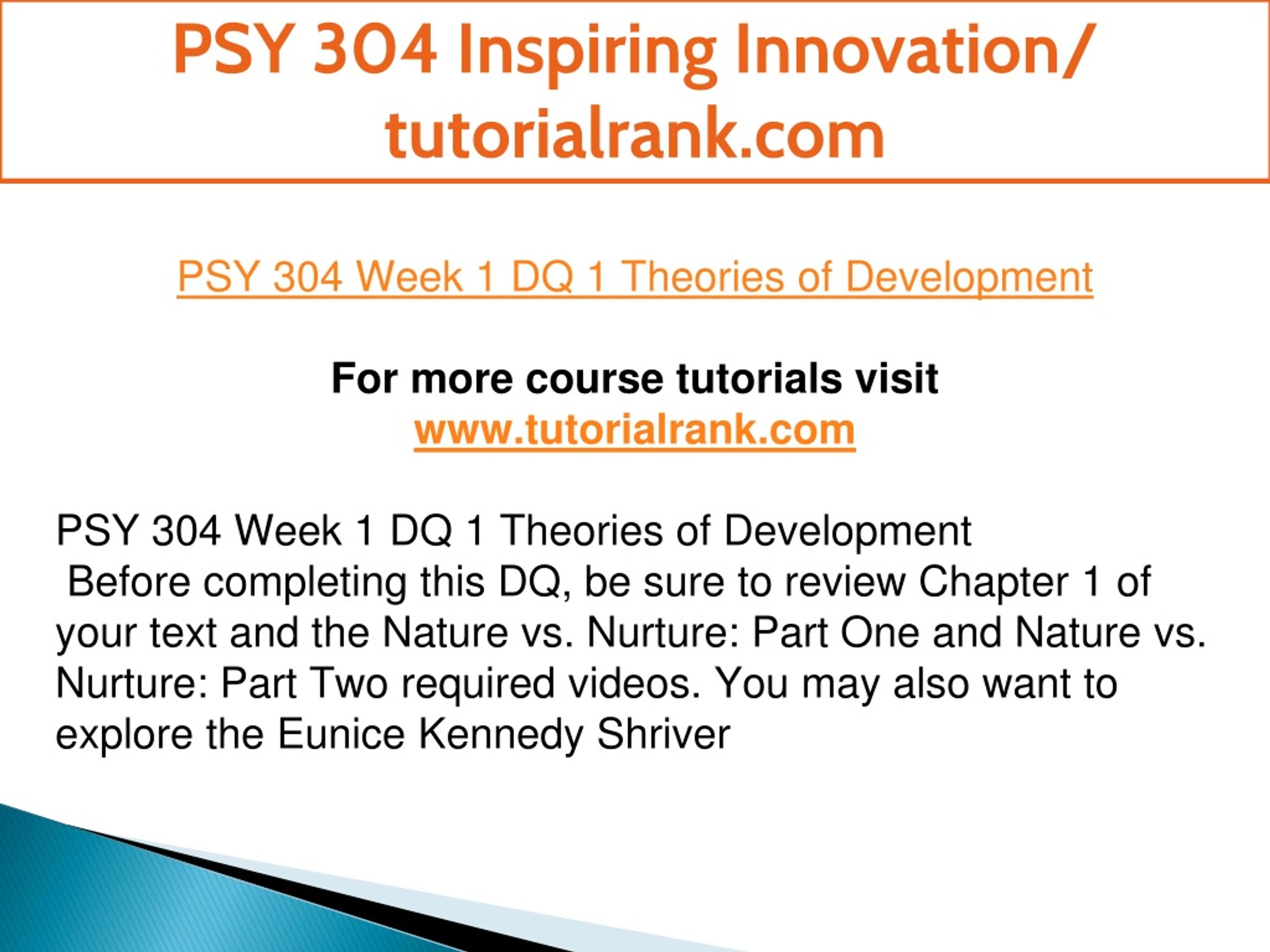 PSY 304 Inspiring Innovation/ tutorialrank.com

PSY 304 Week 1 DQ 1 Theories of Development

For more course tutorials visit
www.tutorialrank.com

PSY 304 Week 1 DQ 1 Theories of Development
Before completing this DQ, be sure to review Chapter 1 of your text and the Nature vs. Nurture: Part One and Nature vs. Nurture: Part Two required videos. You may also want to explore the Eunice Kennedy Shriver